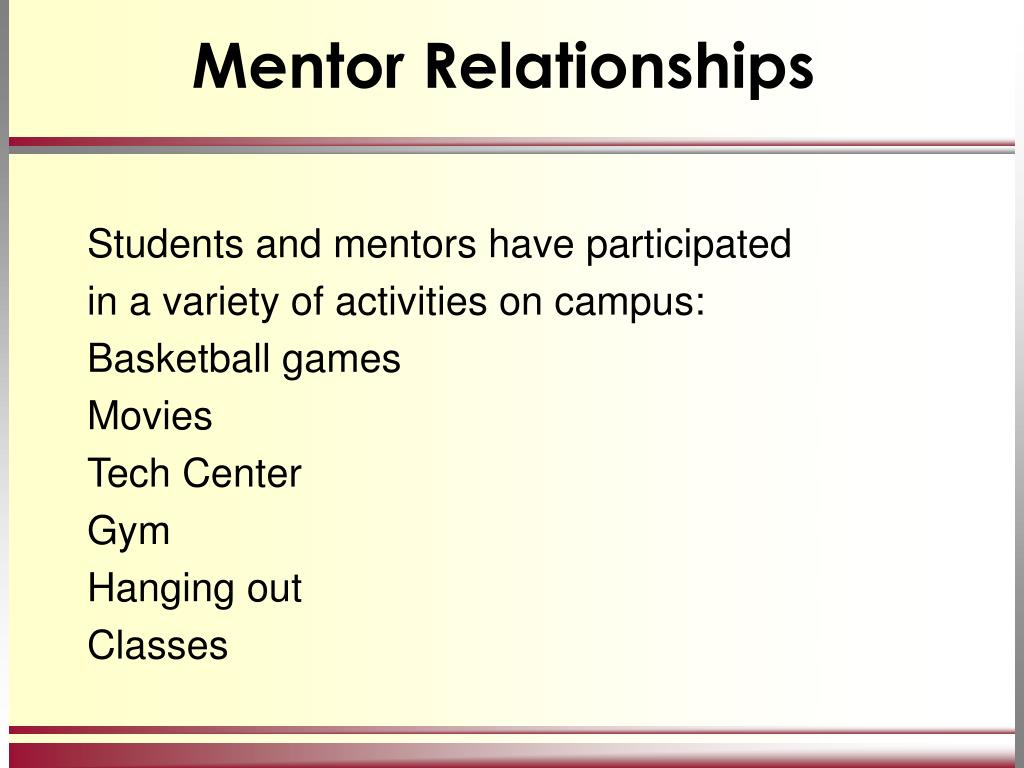 Mentor Relationships

Students and mentors have participated in a variety of activities on campus:
Basketball games
Movies
Tech Center
Gym
Hanging out
Classes